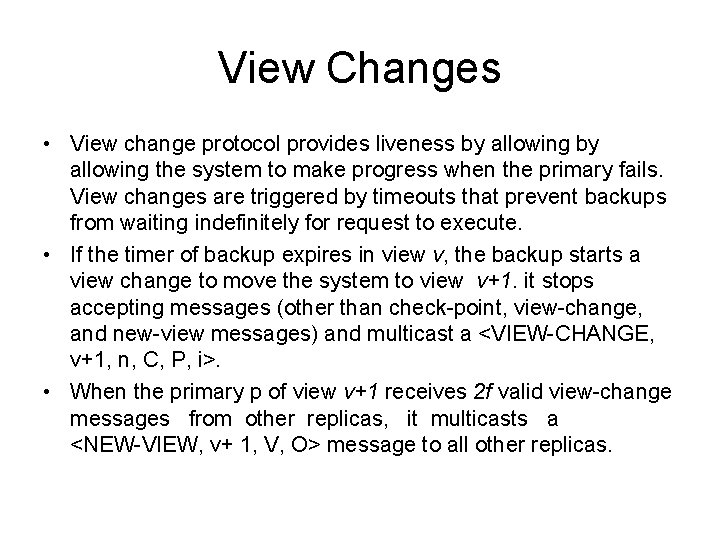 View Changes

• View change protocol provides liveness by allowing by allowing the system to make progress when the primary fails. View changes are triggered by timeouts that prevent backups from waiting indefinitely for request to execute.

• If the timer of backup expires in view $v$, the backup starts a view change to move the system to view $v+1$. it stops accepting messages (other than check-point, view-change, and new-view messages) and multicast a <VIEW-CHANGE, v+1, n, C, P, i>.

• When the primary p of view $v+1$ receives $2f$ valid view-change messages from other replicas, it multicasts a <NEW-VIEW, v+ 1, V, O> message to all other replicas.